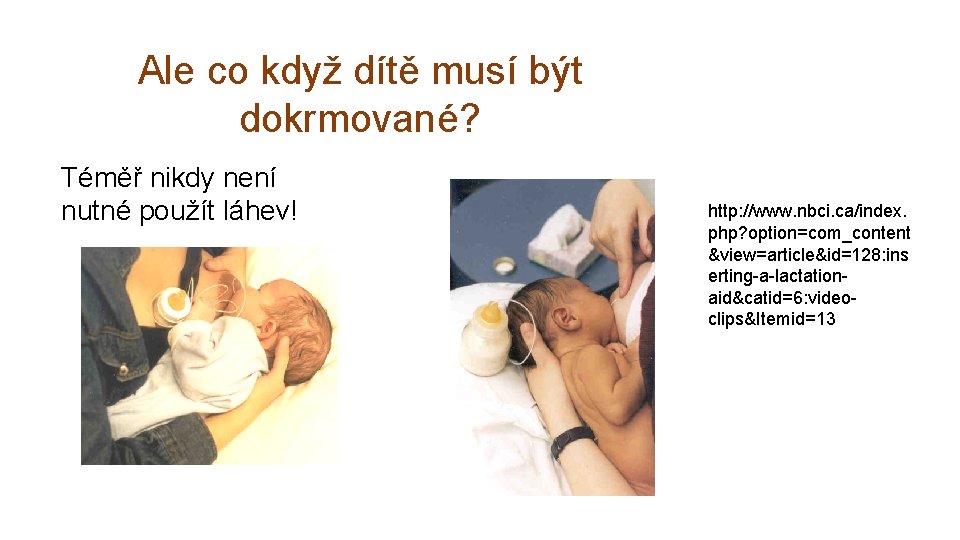 Ale co když dítě musí být dokrmované?

Téměř nikdy není nutné použít láhev!

http://www.nbci.ca/index.php?option=com_content&view=article&id=128:inserting-a-lactation-aid&catid=6:video-clips&Itemid=13